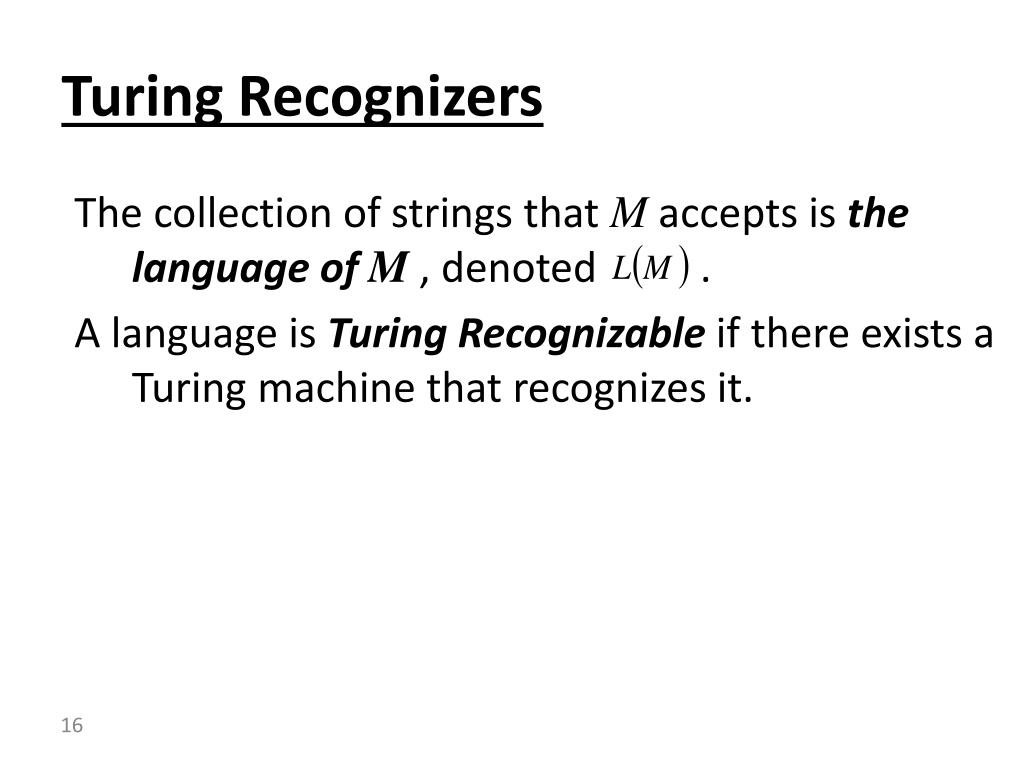 Turing Recognizers

The collection of strings that $M$ accepts is the language of $M$ , denoted $L(M)$ .

A language is Turing Recognizable if there exists a Turing machine that recognizes it.

16